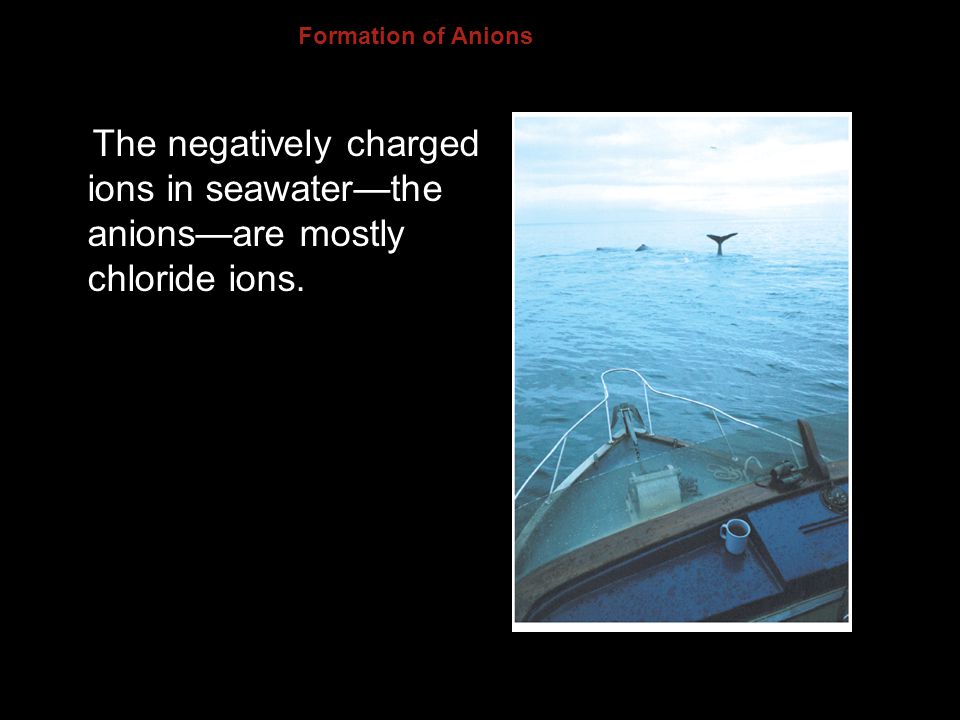 Formation of Anions

The negatively charged ions in seawater—the anions—are mostly chloride ions.